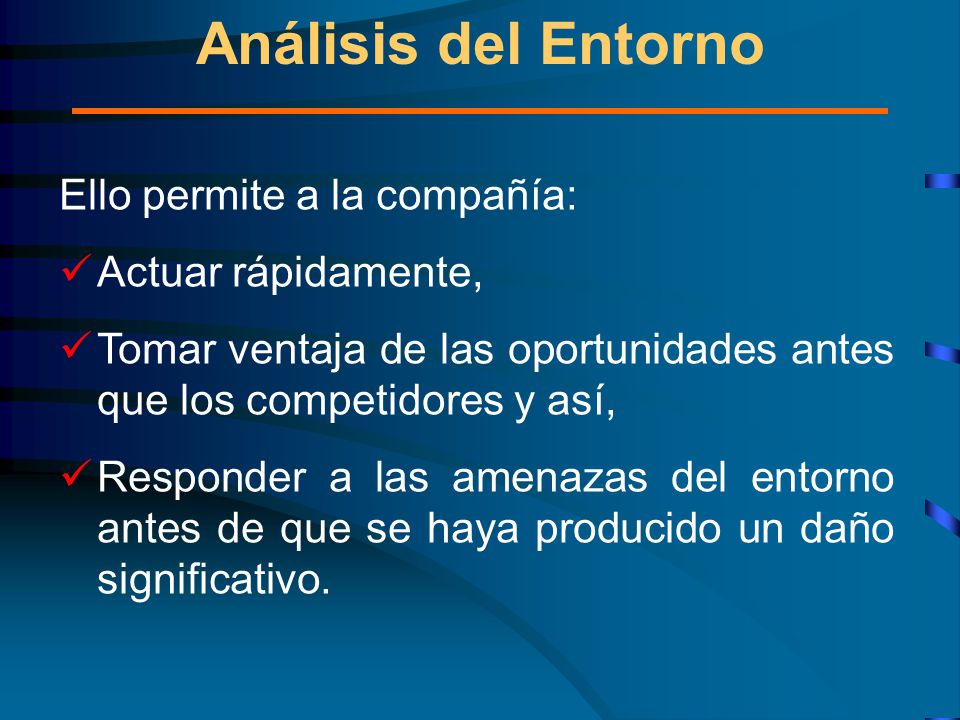 Análisis del Entorno

Ello permite a la compañía:

✓ Actuar rápidamente,

✓ Tomar ventaja de las oportunidades antes que los competidores y así,

✓ Responder a las amenazas del entorno antes de que se haya producido un daño significativo.